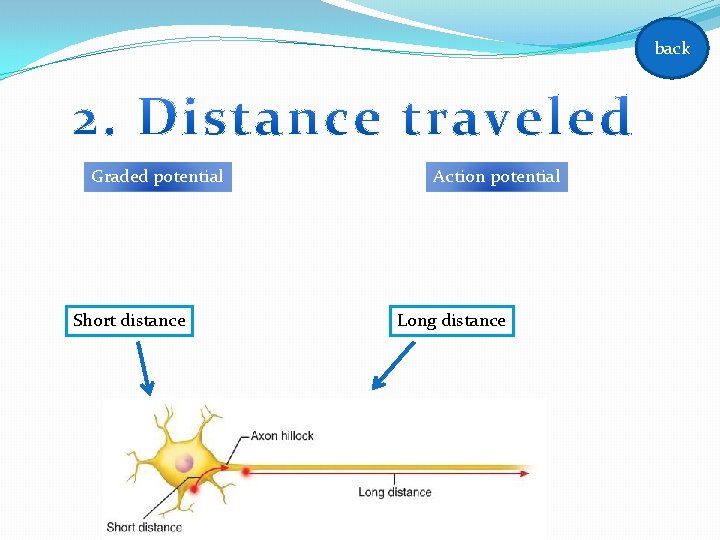 back

2. Distance traveled

Graded potential

Action potential

Short distance

Long distance

Axon hillock

Long distance

Short distance